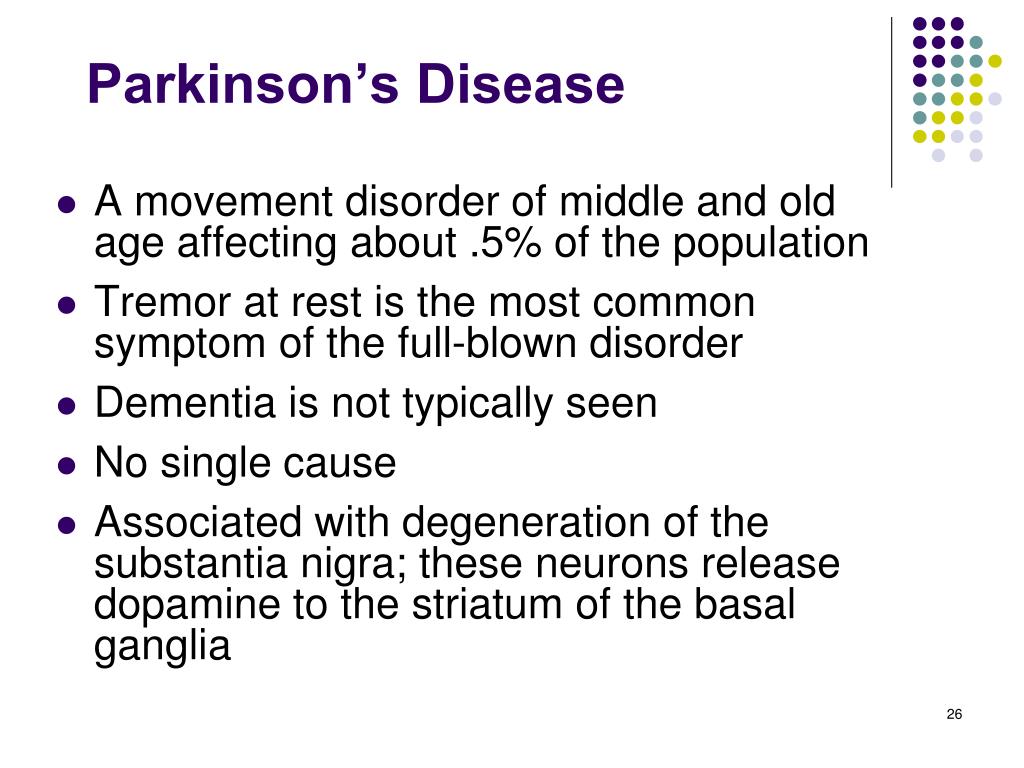 Parkinson’s Disease

- A movement disorder of middle and old age affecting about .5% of the population
- Tremor at rest is the most common symptom of the full-blown disorder
- Dementia is not typically seen
- No single cause
- Associated with degeneration of the substantia nigra; these neurons release dopamine to the striatum of the basal ganglia

26